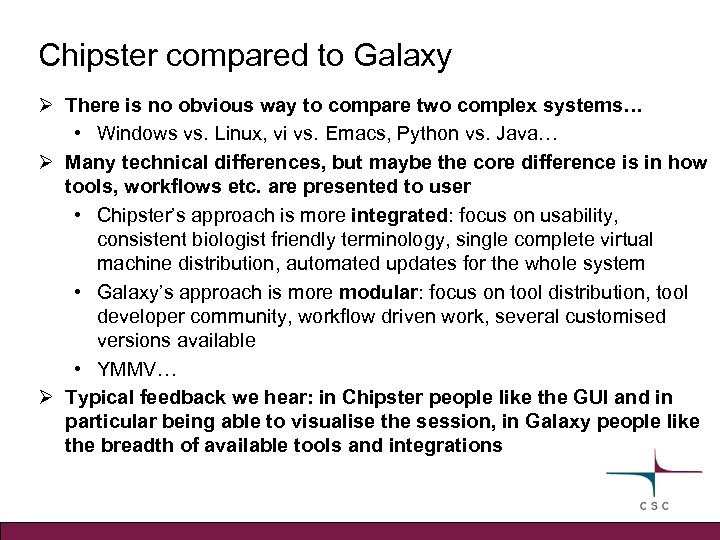 Chipster compared to Galaxy

➢ There is no obvious way to compare two complex systems…

• Windows vs. Linux, vi vs. Emacs, Python vs. Java…

➢ Many technical differences, but maybe the core difference is in how tools, workflows etc. are presented to user

• Chipster's approach is more integrated: focus on usability, consistent biologist friendly terminology, single complete virtual machine distribution, automated updates for the whole system

• Galaxy's approach is more modular: focus on tool distribution, tool developer community, workflow driven work, several customised versions available

• YMMV…

➢ Typical feedback we hear: in Chipster people like the GUI and in particular being able to visualise the session, in Galaxy people like the breadth of available tools and integrations

CSC